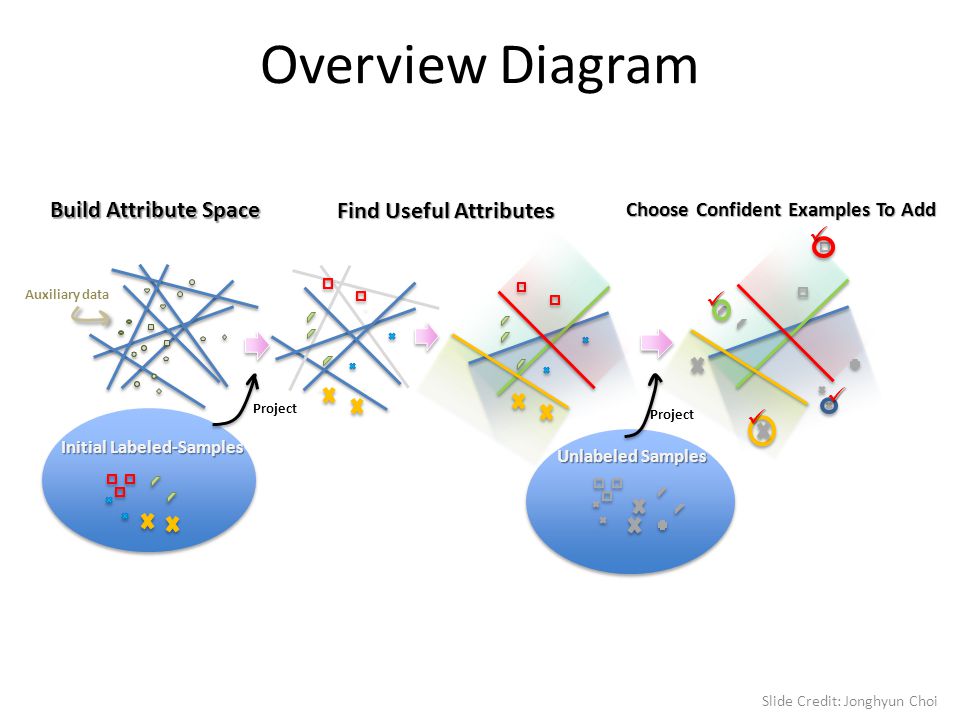 Overview Diagram

Build Attribute Space

Find Useful Attributes

Choose Confident Examples To Add

Auxiliary data

Project

Initial Labeled-Samples

Project

Unlabeled Samples

Slide Credit: Jonghyun Choi